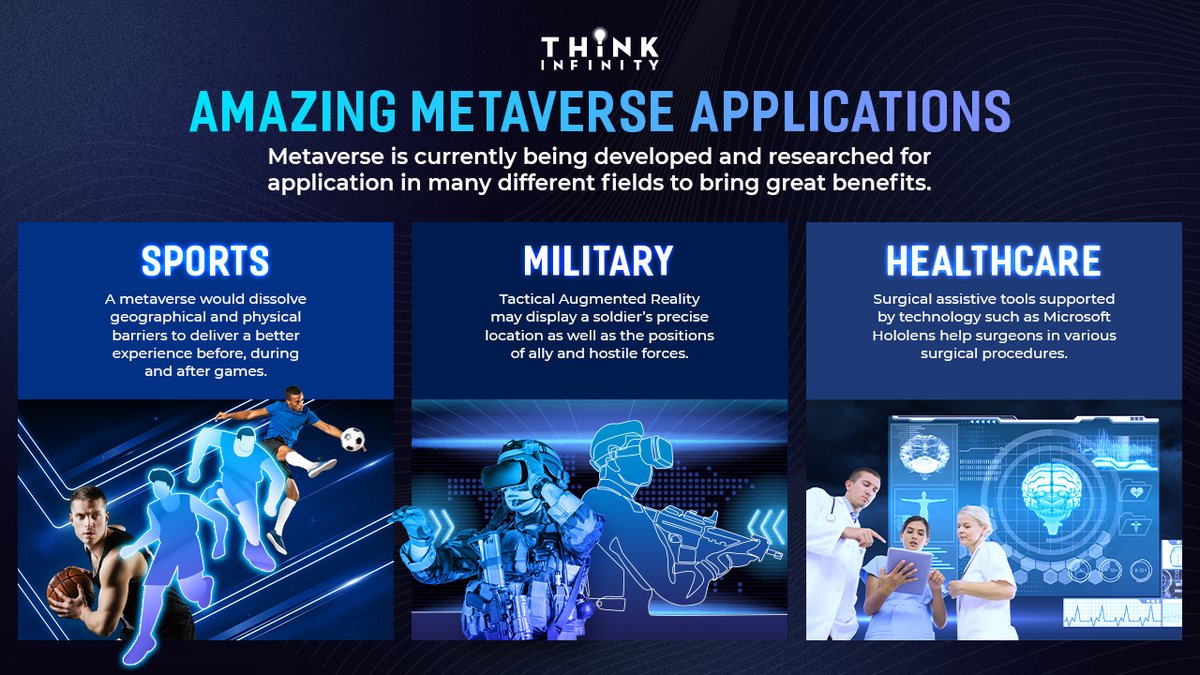 THINK INFINITY

AMAZING METAVERSE APPLICATIONS

Metaverse is currently being developed and researched for application in many different fields to bring great benefits.

SPORTS

A metaverse would dissolve geographical and physical barriers to deliver a better experience before, during and after games.

MILITARY

Tactical Augmented Reality may display a soldier's precise location as well as the positions of ally and hostile forces.

HEALTHCARE

Surgical assistive tools supported by technology such as Microsoft Hololens help surgeons in various surgical procedures.